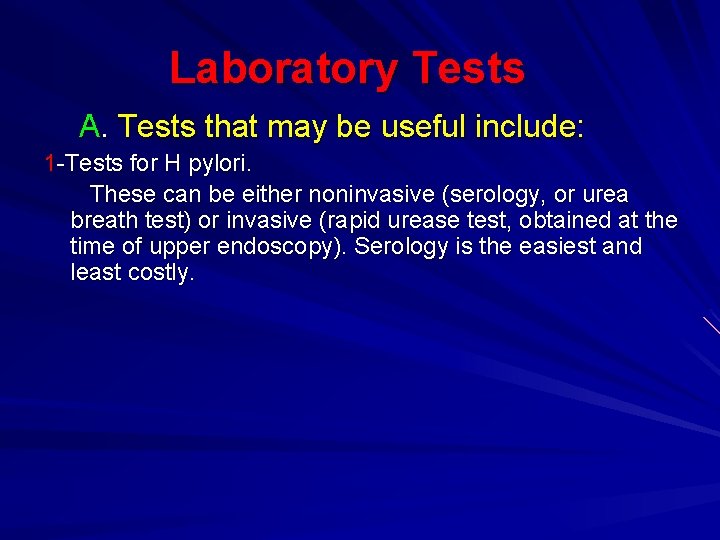 Laboratory Tests

A. Tests that may be useful include:

1-Tests for H pylori.

These can be either noninvasive (serology, or urea breath test) or invasive (rapid urease test, obtained at the time of upper endoscopy). Serology is the easiest and least costly.